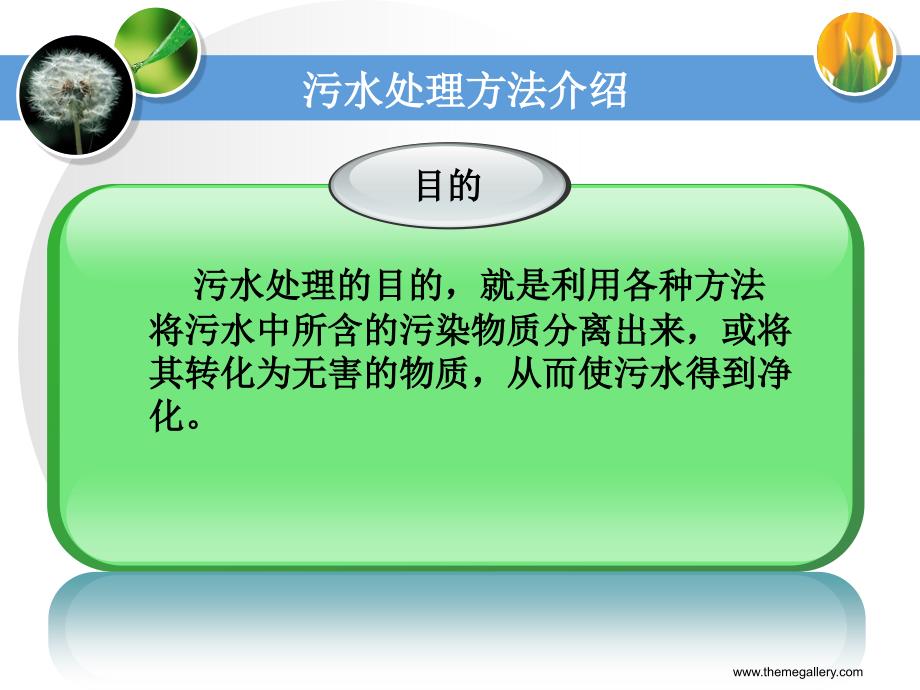 污水处理方法介绍

目的

污水处理的目的，就是利用各种方法将污水中所含的污染物质分离出来，或将其转化为无害的物质，从而使污水得到净化。

www.themegallery.com